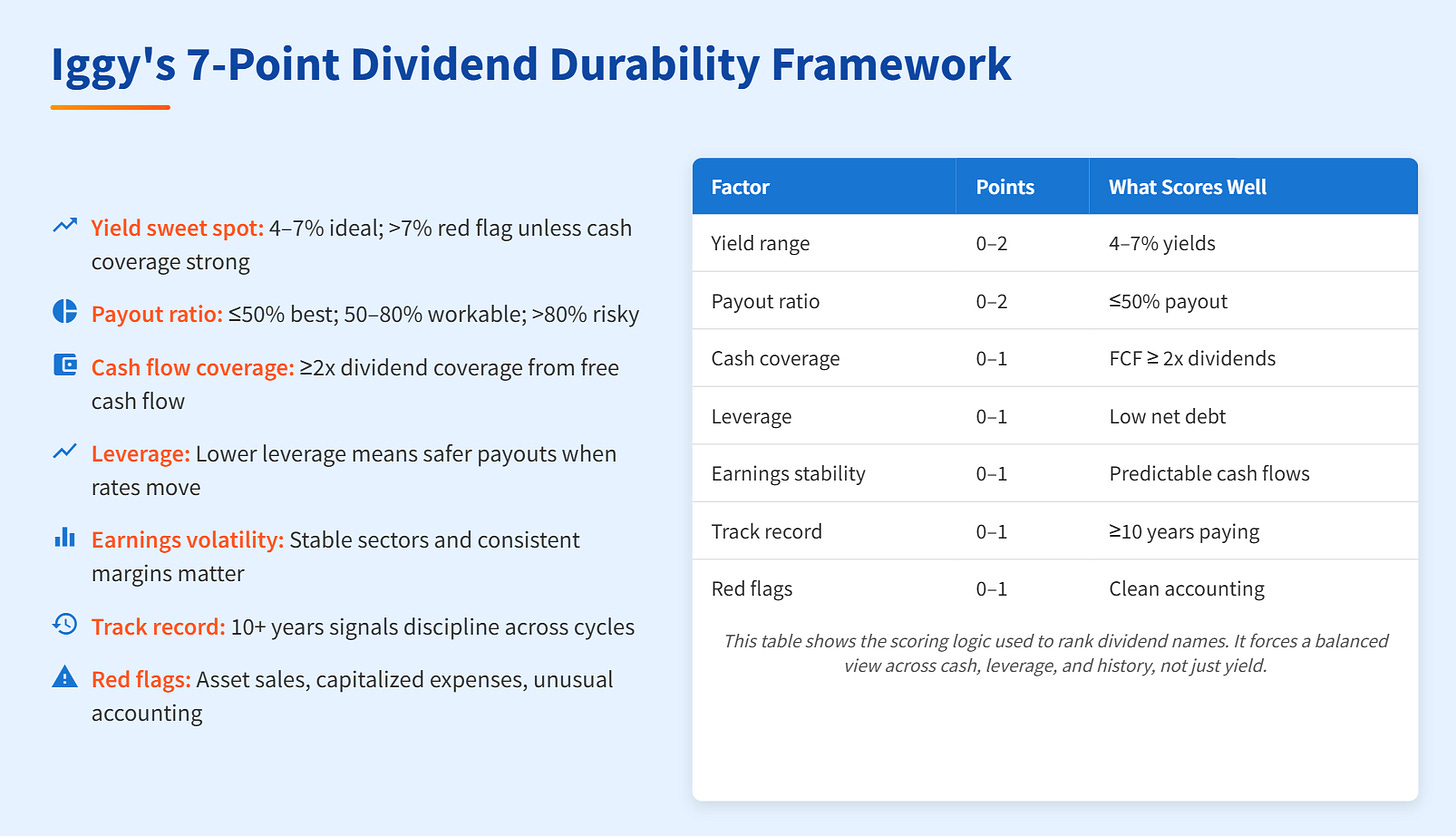 Iggy's 7-Point Dividend Durability Framework

Yield sweet spot: 4–7% ideal; >7% red flag unless cash coverage strong

Payout ratio: ≤50% best; 50–80% workable; >80% risky

Cash flow coverage: ≥2x dividend coverage from free cash flow

Leverage: Lower leverage means safer payouts when rates move

Earnings volatility: Stable sectors and consistent margins matter

Track record: 10+ years signals discipline across cycles

Red flags: Asset sales, capitalized expenses, unusual accounting

| Factor | Points | What Scores Well |
|---|---|---|
| Yield range | 0–2 | 4–7% yields |
| Payout ratio | 0–2 | ≤50% payout |
| Cash coverage | 0–1 | FCF ≥ 2x dividends |
| Leverage | 0–1 | Low net debt |
| Earnings stability | 0–1 | Predictable cash flows |
| Track record | 0–1 | ≥10 years paying |
| Red flags | 0–1 | Clean accounting |

This table shows the scoring logic used to rank dividend names. It forces a balanced view across cash, leverage, and history, not just yield.